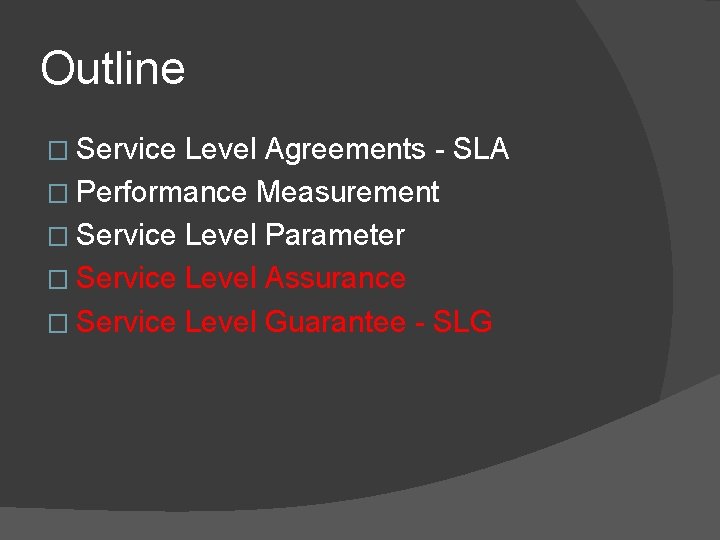 Outline

□ Service Level Agreements - SLA
□ Performance Measurement
□ Service Level Parameter
□ Service Level Assurance
□ Service Level Guarantee - SLG